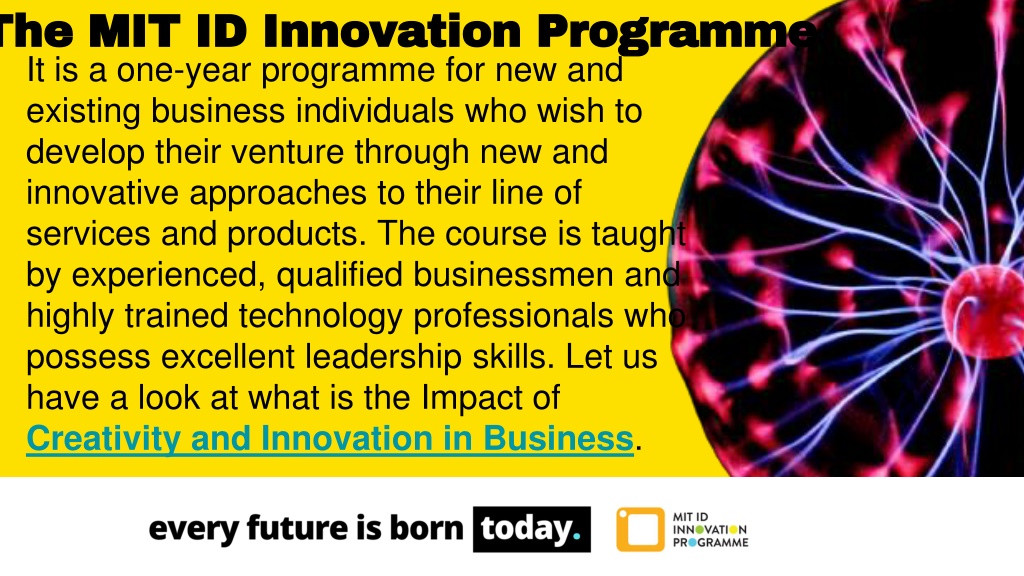 The MIT ID Innovation Programme

It is a one-year programme for new and existing business individuals who wish to develop their venture through new and innovative approaches to their line of services and products. The course is taught by experienced, qualified businessmen and highly trained technology professionals who possess excellent leadership skills. Let us have a look at what is the Impact of Creativity and Innovation in Business.

every future is born today.

MIT ID INNOVATION PROGRAMME